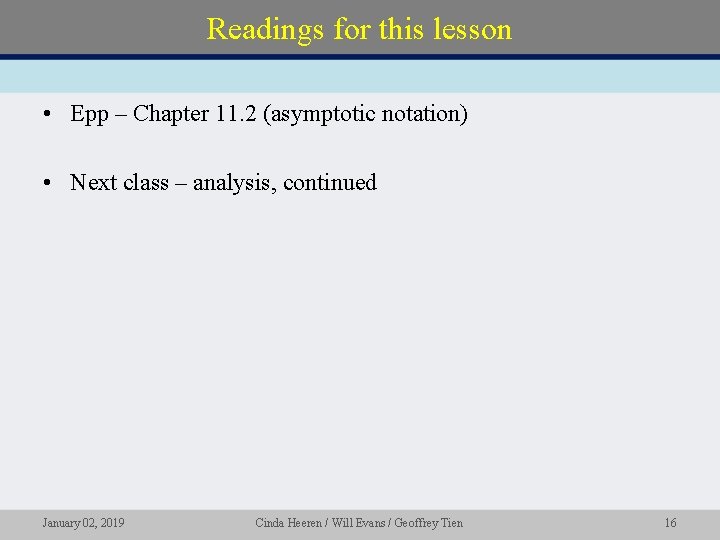 Readings for this lesson

• Epp – Chapter 11.2 (asymptotic notation)

• Next class – analysis, continued

January 02, 2019

Cinda Heeren / Will Evans / Geoffrey Tien

16